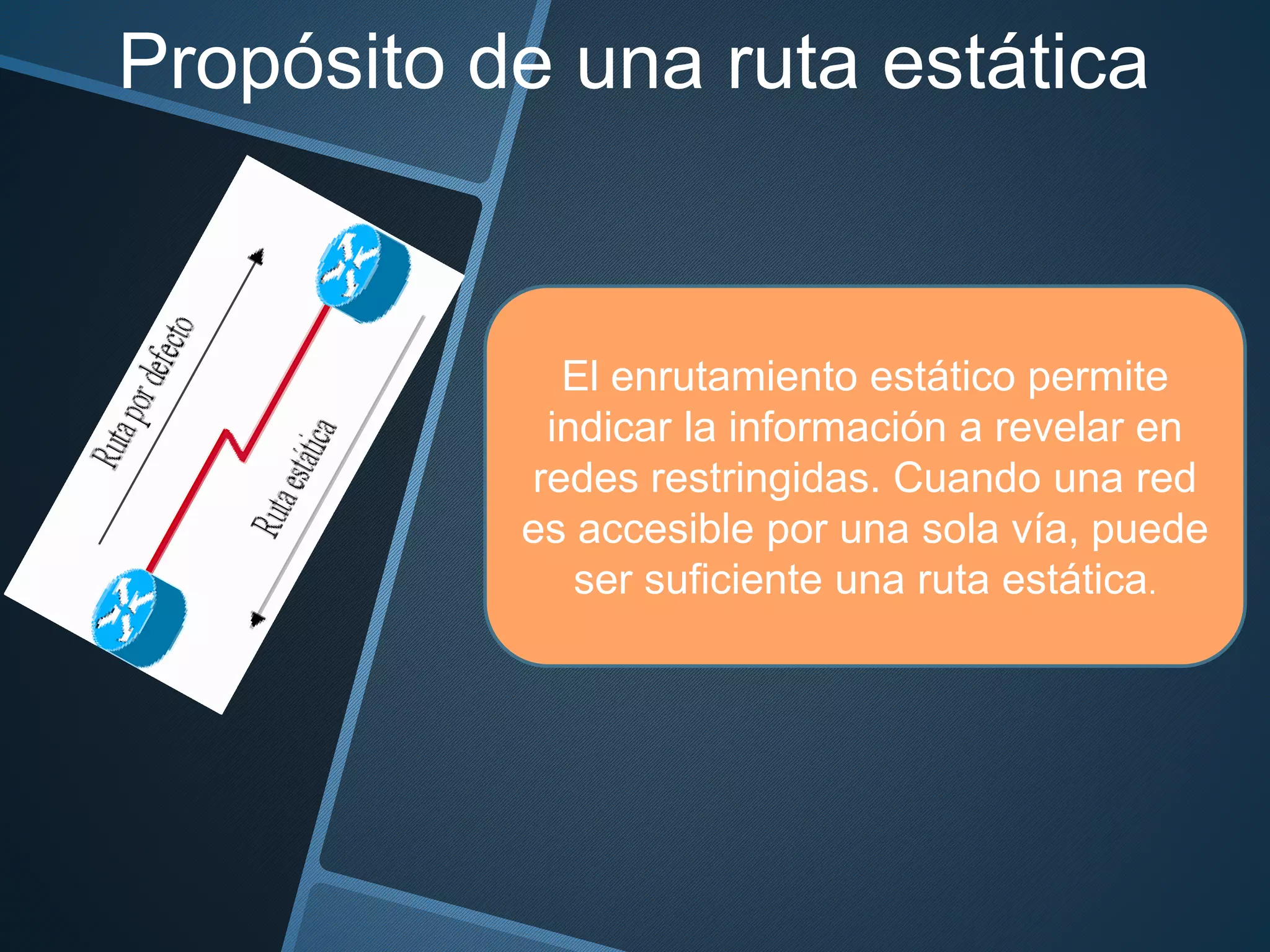 Propósito de una ruta estática

Ruta por defecto

Ruta estática

El enrutamiento estático permite indicar la información a revelar en redes restringidas. Cuando una red es accesible por una sola vía, puede ser suficiente una ruta estática.